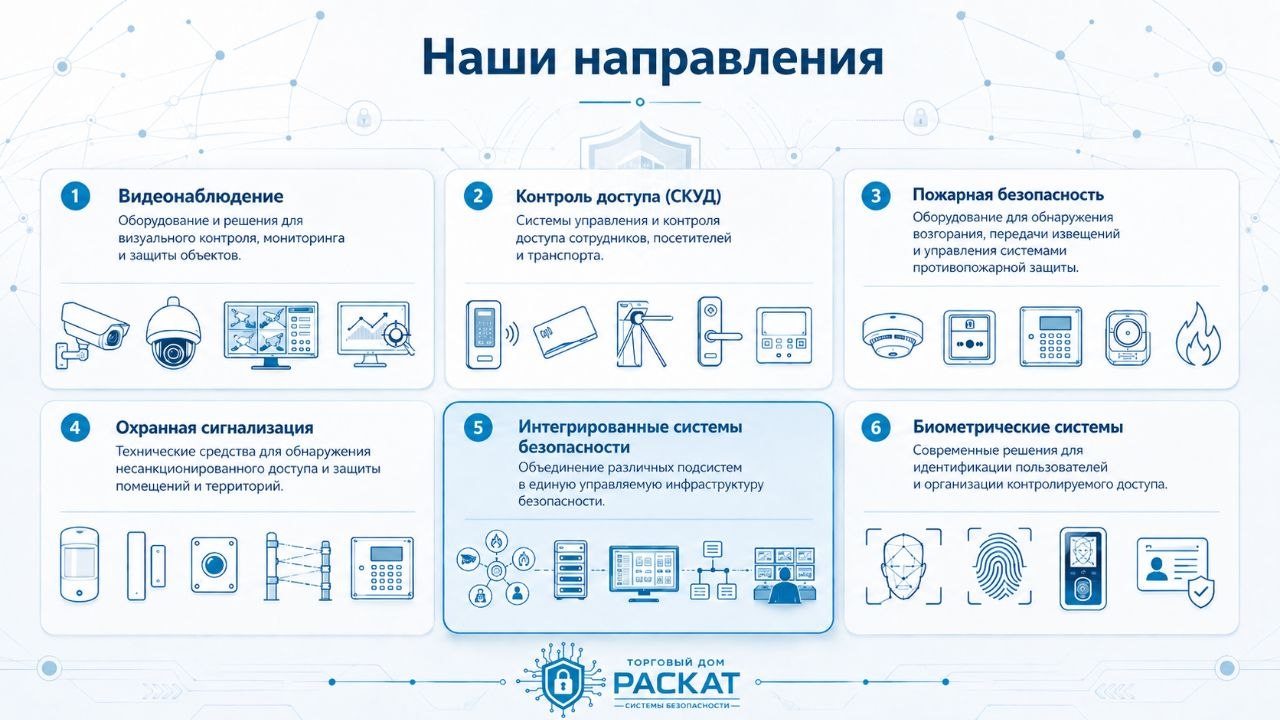 Наши направления

1 Видеонаблюдение
Оборудование и решения для визуального контроля, мониторинга и защиты объектов.

2 Контроль доступа (СКУД)
Системы управления и контроля доступа сотрудников, посетителей и транспорта.

3 Пожарная безопасность
Оборудование для обнаружения возгорания, передачи извещений и управления системами противопожарной защиты.

4 Охранная сигнализация
Технические средства для обнаружения несанкционированного доступа и защиты помещений и территорий.

5 Интегрированные системы безопасности
Объединение различных подсистем в единую управляемую инфраструктуру безопасности.

6 Биометрические системы
Современные решения для идентификации пользователей и организации контролируемого доступа.

ТОРГОВЫЙ ДОМ
РАСКАТ
СИСТЕМЫ БЕЗОПАСНОСТИ